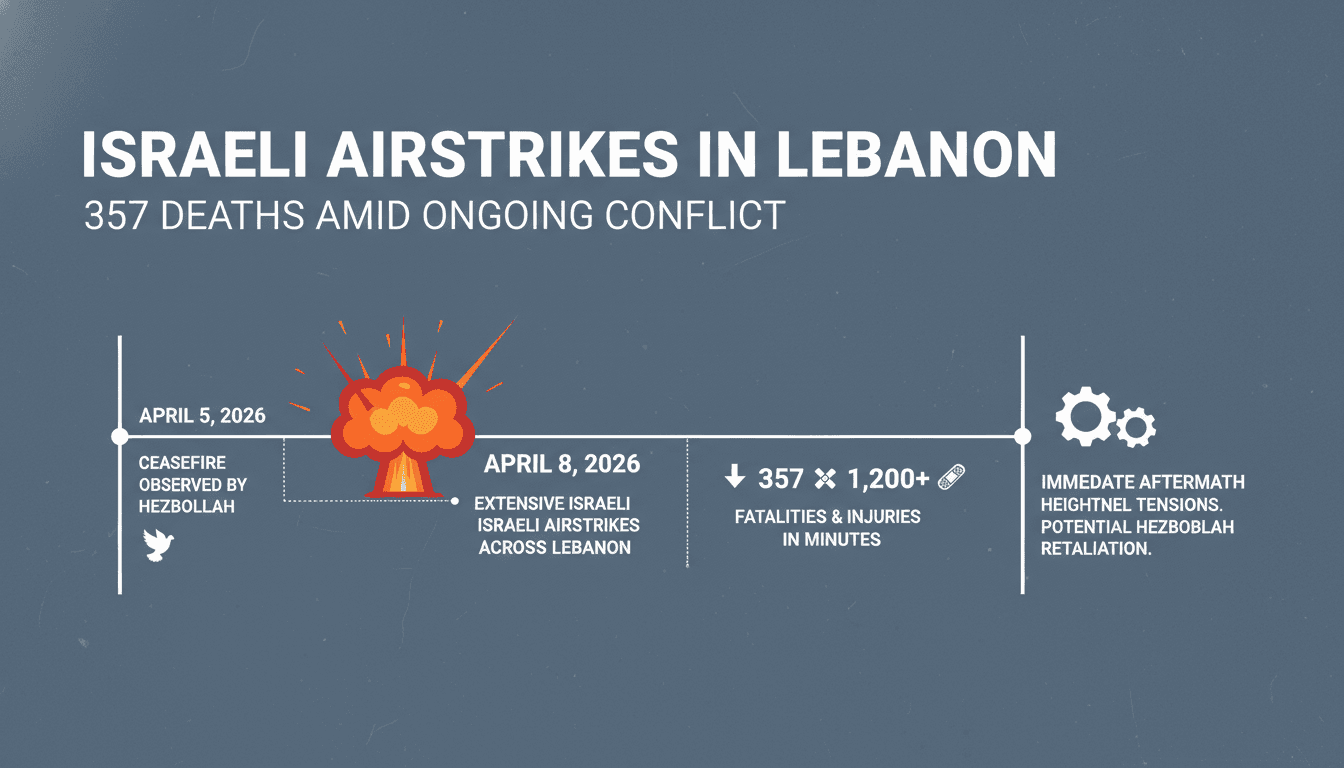 ISRAELI AIRSTRIKES IN LEBANON
357 DEATHS AMID ONGOING CONFLICT

APRIL 5, 2026

CEASEFIRE OBSERVED BY HEZBOLLAH

APRIL 8, 2026

EXTENSIVE ISRAELI ISRAELI AIRSTRIKES ACROSS LEBANON

357 1,200+

FATALITIES & INJURIES IN MINUTES

IMMEDATE AFTERMATH HEIGHTNEL TENSIONS. POTENTIAL HEZBOBLAH RETALIATION.